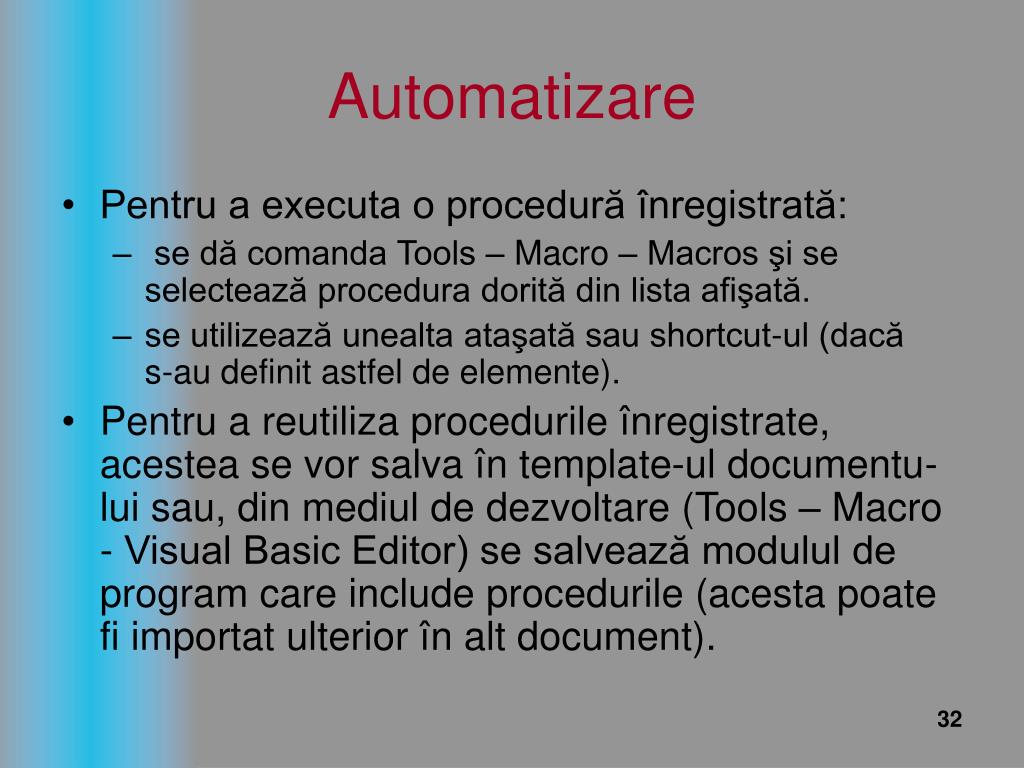 Automatizare

• Pentru a executa o procedură înregistrată:
– se dă comanda Tools – Macro – Macros şi se selectează procedura dorită din lista afişată.
– se utilizează unealta ataşată sau shortcut-ul (dacă s-au definit astfel de elemente).
• Pentru a reutiliza procedurile înregistrate, acestea se vor salva în template-ul documentului sau, din mediul de dezvoltare (Tools – Macro - Visual Basic Editor) se salvează modulul de program care include procedurile (acesta poate fi importat ulterior în alt document).

32